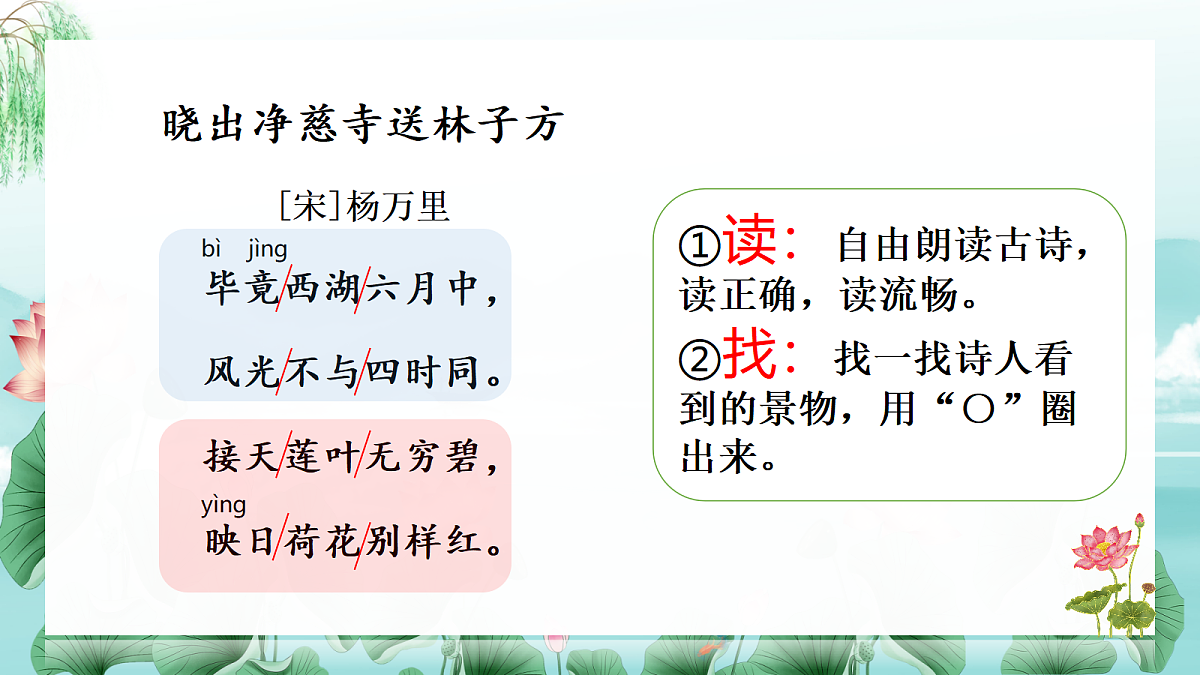 晓出净慈寺送林子方

[宋]杨万里

bì jìng
毕竟/西湖/六月中，

风光/不与/四时同。

接天/莲叶/无穷碧，

yìng
映日/荷花/别样红。

①读：自由朗读古诗，读正确，读流畅。

②找：找一找诗人看到的景物，用“○”圈出来。